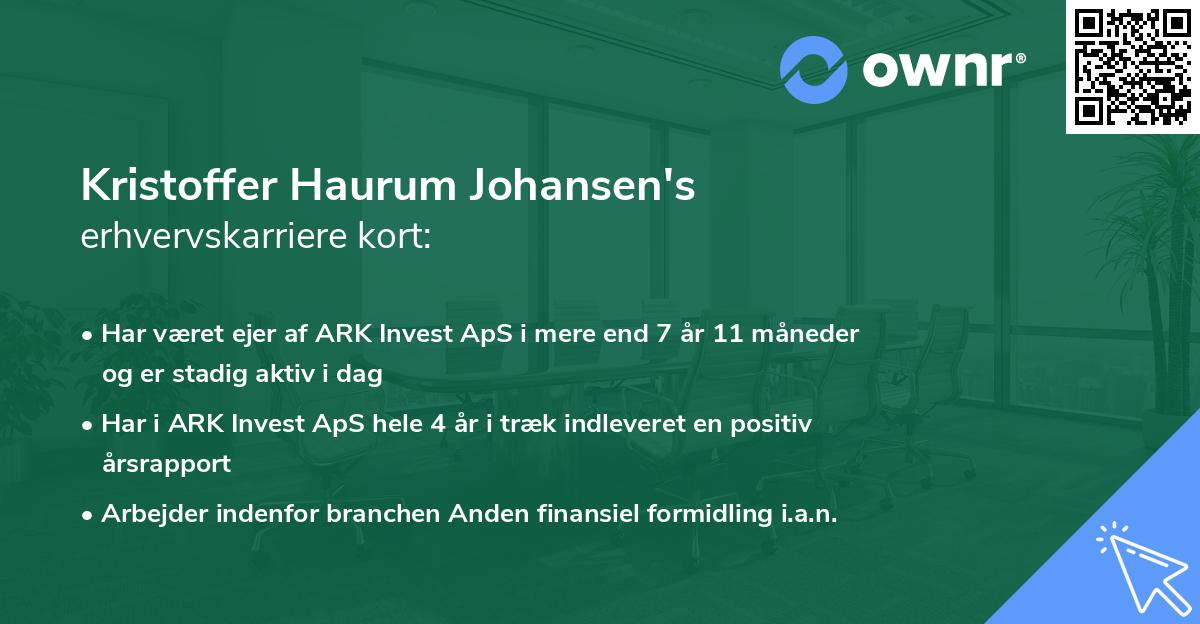 ownr®

Kristoffer Haurum Johansen's
erhvervskarriere kort:

• Har været ejer af ARK Invest ApS i mere end 7 år 11 måneder og er stadig aktiv i dag

• Har i ARK Invest ApS hele 4 år i træk indleveret en positiv årsrapport

• Arbejder indenfor branchen Anden finansiel formidling i.a.n.